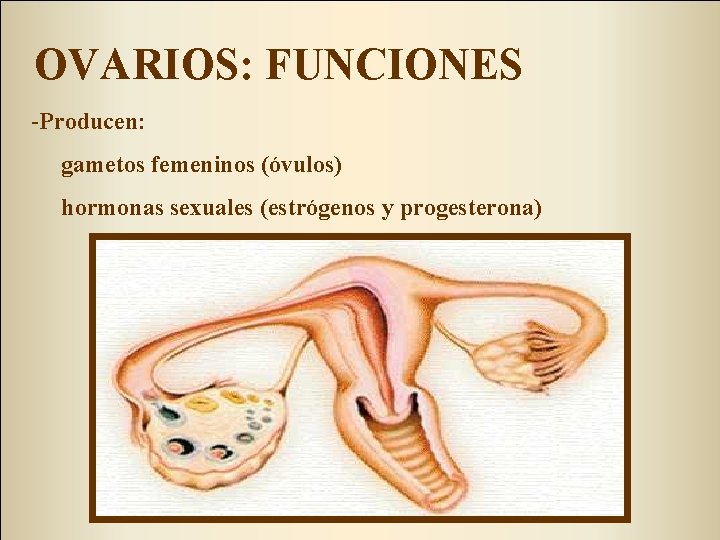 OVARIOS: FUNCIONES

-Producen:

gametos femeninos (óvulos)

hormonas sexuales (estrógenos y progesterona)